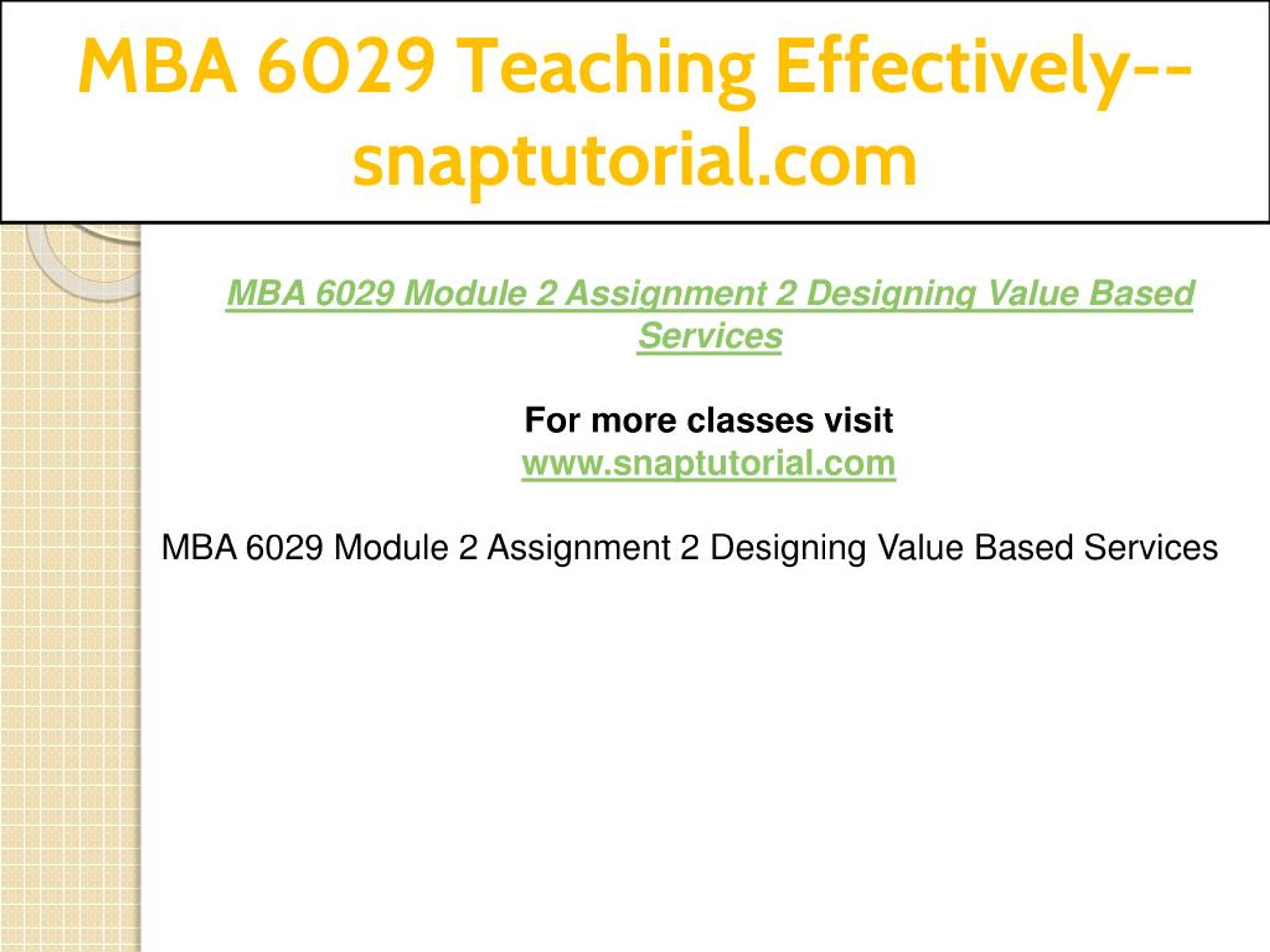 MBA 6029 Teaching Effectively--snaptutorial.com

MBA 6029 Module 2 Assignment 2 Designing Value Based Services

For more classes visit
www.snaptutorial.com

MBA 6029 Module 2 Assignment 2 Designing Value Based Services